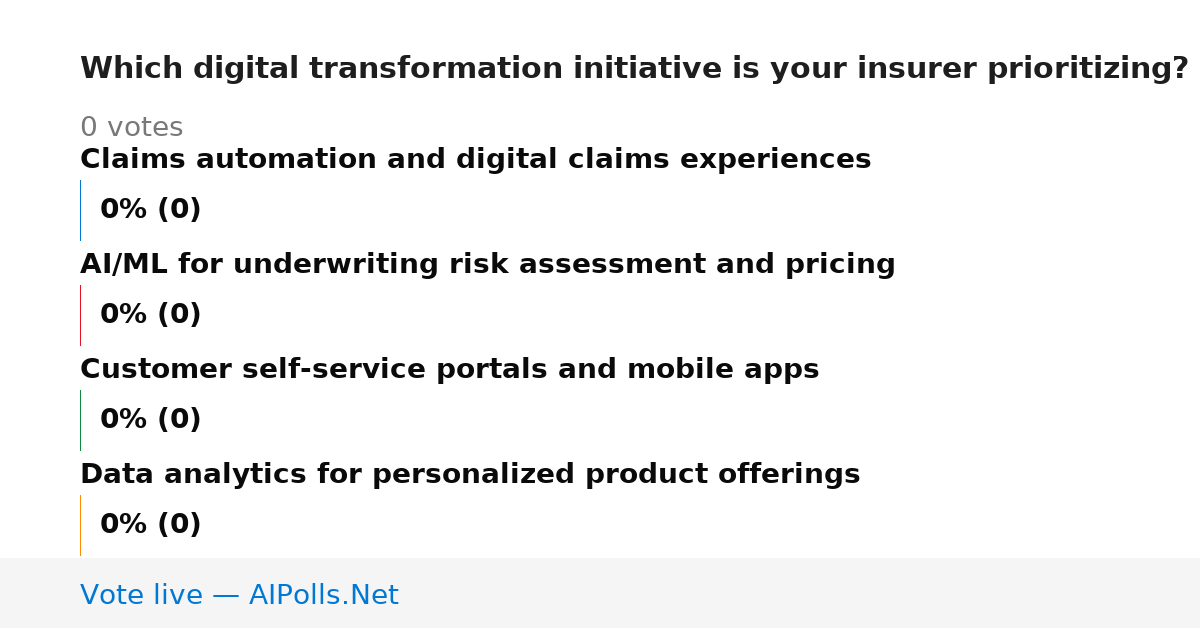 Which digital transformation initiative is your insurer prioritizing?

0 votes

Claims automation and digital claims experiences

0% (0)

AI/ML for underwriting risk assessment and pricing

0% (0)

Customer self-service portals and mobile apps

0% (0)

Data analytics for personalized product offerings

0% (0)

Vote live — AIPolls.Net